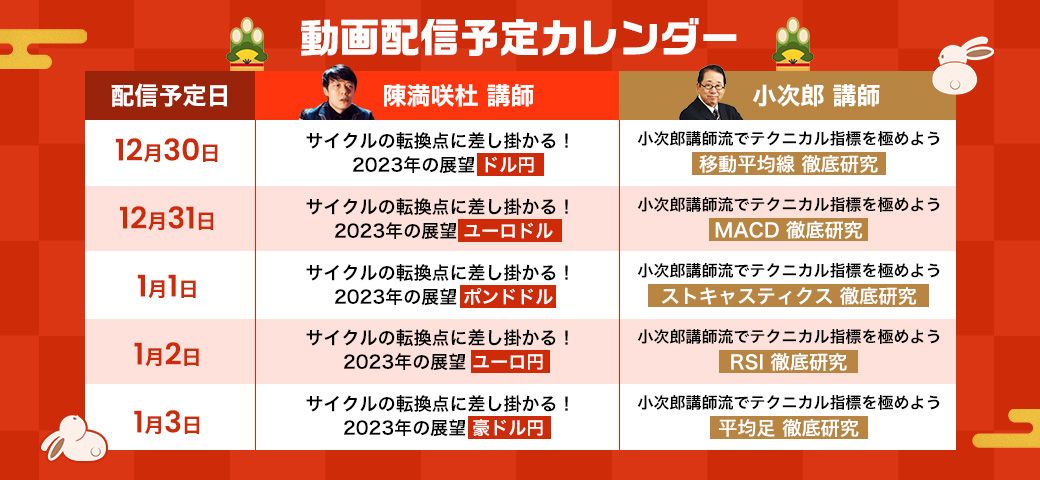 動画配信予定カレンダー

| 配信予定日 | 陳満咲杜 講師 | 小次郎 講師 |
|---|---|---|
| 12月30日 | サイクルの転換点に差し掛かる！ 2023年の展望 ドル円 | 小次郎講師流でテクニカル指標を極めよう 移動平均線 徹底研究 |
| 12月31日 | サイクルの転換点に差し掛かる！ 2023年の展望 ユーロドル | 小次郎講師流でテクニカル指標を極めよう MACD 徹底研究 |
| 1月1日 | サイクルの転換点に差し掛かる！ 2023年の展望 ポンドドル | 小次郎講師流でテクニカル指標を極めよう ストキャスティクス 徹底研究 |
| 1月2日 | サイクルの転換点に差し掛かる！ 2023年の展望 ユーロ円 | 小次郎講師流でテクニカル指標を極めよう RSI 徹底研究 |
| 1月3日 | サイクルの転換点に差し掛かる！ 2023年の展望 豪ドル円 | 小次郎講師流でテクニカル指標を極めよう 平均足 徹底研究 |